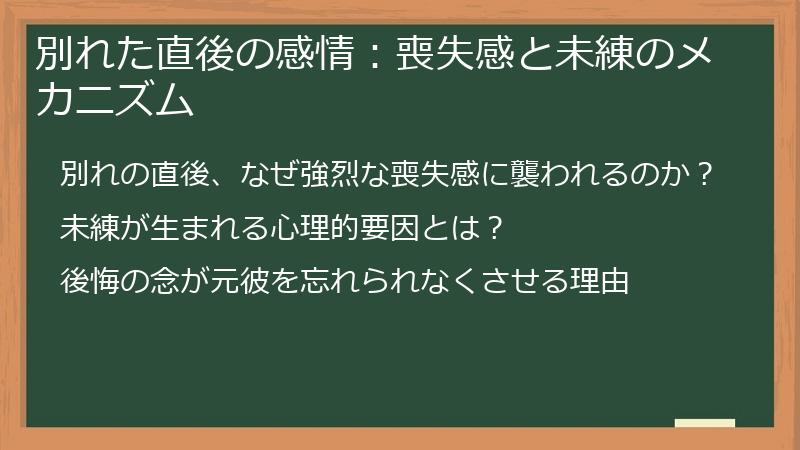 別れた直後の感情：喪失感と未練のメカニズム

別れの直後、なぜ強烈な喪失感に襲われるのか？

未練が生まれる心理的要因とは？

後悔の念が元彼を忘れられなくさせる理由